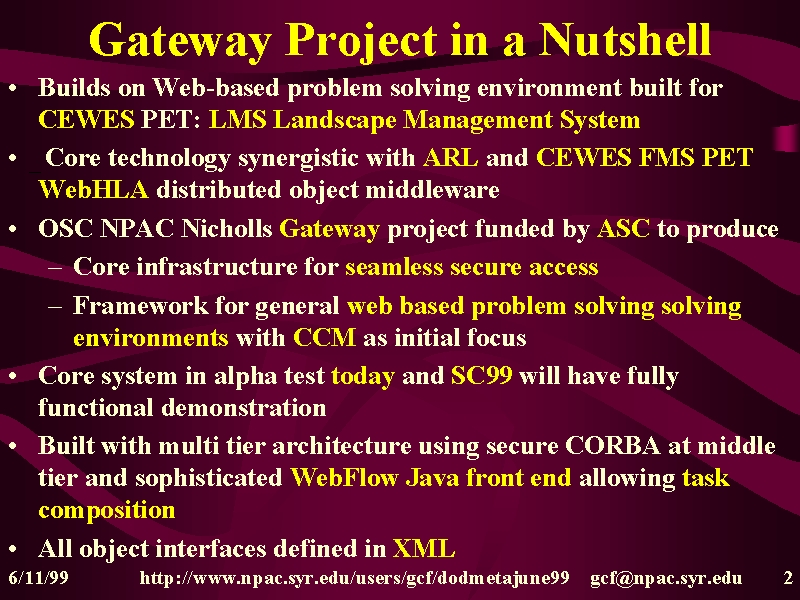 Gateway Project in a Nutshell

• Builds on Web-based problem solving environment built for CEWES PET: LMS Landscape Management System

• Core technology synergistic with ARL and CEWES FMS PET WebHLA distributed object middleware

• OSC NPAC Nicholls Gateway project funded by ASC to produce

– Core infrastructure for seamless secure access

– Framework for general web based problem solving solving environments with CCM as initial focus

• Core system in alpha test today and SC99 will have fully functional demonstration

• Built with multi tier architecture using secure CORBA at middle tier and sophisticated WebFlow Java front end allowing task composition

• All object interfaces defined in XML

6/11/99 http://www.npac.syr.edu/users/gcf/dodmetajune99 gcf@npac.syr.edu 2